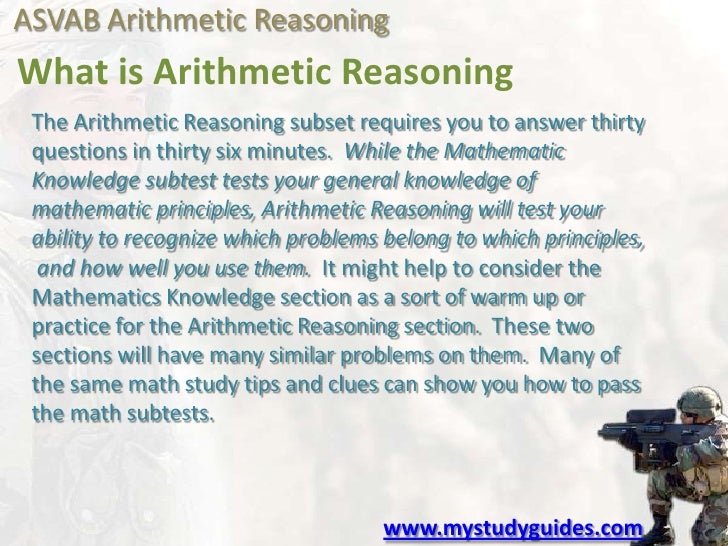 ASVAB Arithmetic Reasoning

What is Arithmetic Reasoning

The Arithmetic Reasoning subset requires you to answer thirty questions in thirty six minutes. While the Mathematic Knowledge subtest tests your general knowledge of mathematic principles, Arithmetic Reasoning will test your ability to recognize which problems belong to which principles, and how well you use them. It might help to consider the Mathematics Knowledge section as a sort of warm up or practice for the Arithmetic Reasoning section. These two sections will have many similar problems on them. Many of the same math study tips and clues can show you how to pass the math subtests.

www.mystudyguides.com